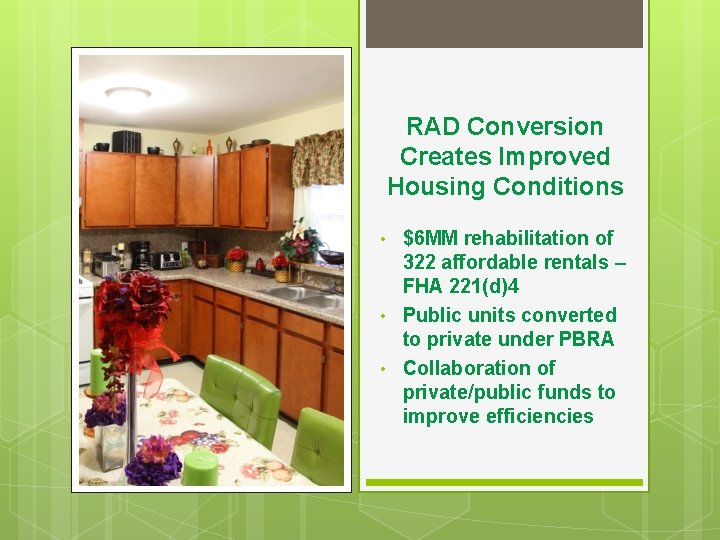 RAD Conversion Creates Improved Housing Conditions

• $6MM rehabilitation of 322 affordable rentals – FHA 221(d)4
• Public units converted to private under PBRA
• Collaboration of private/public funds to improve efficiencies